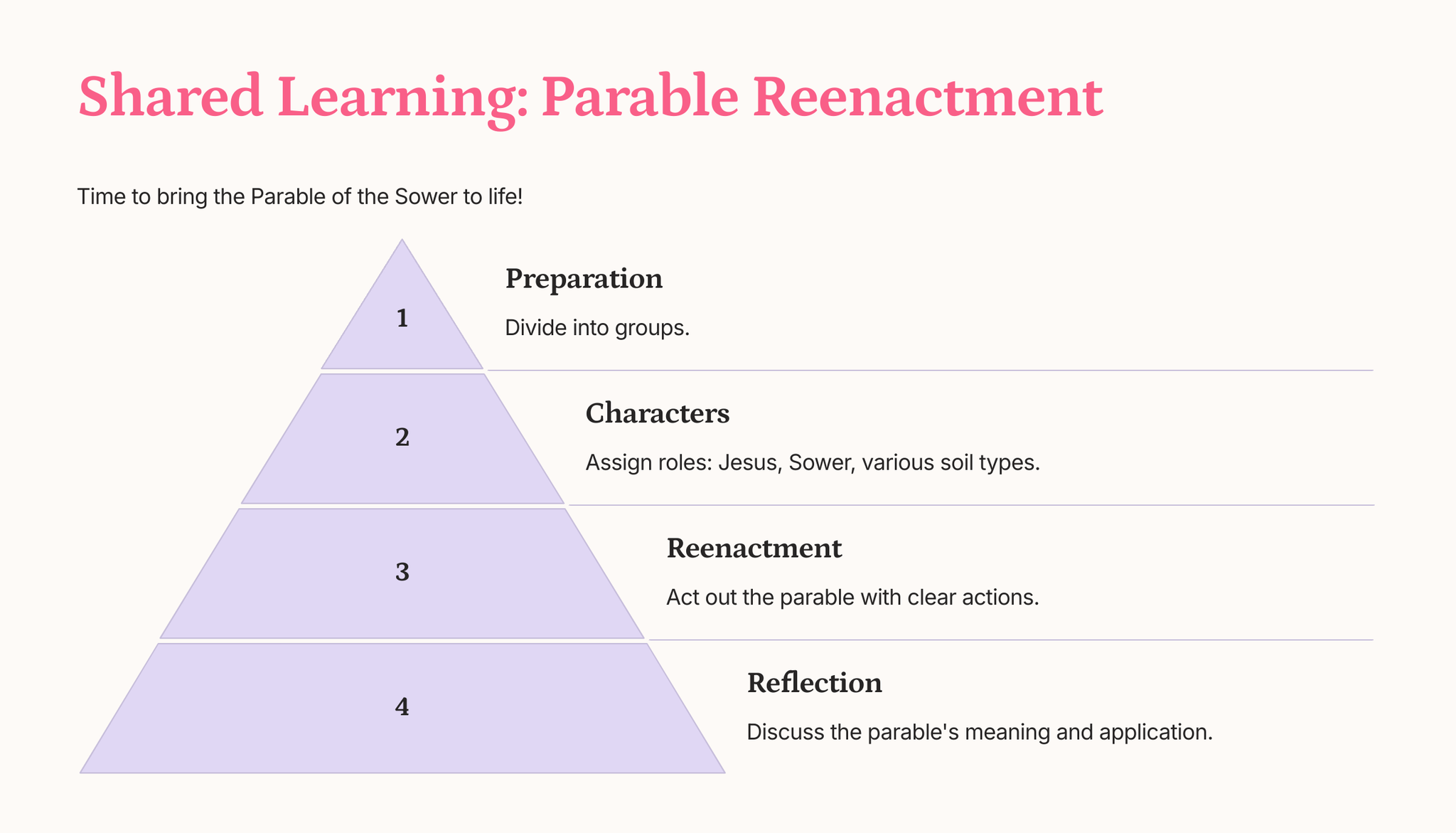 Shared Learning: Parable Reenactment

Time to bring the Parable of the Sower to life!

1

Preparation

Divide into groups.

2

Characters

Assign roles: Jesus, Sower, various soil types.

3

Reenactment

Act out the parable with clear actions.

4

Reflection

Discuss the parable's meaning and application.